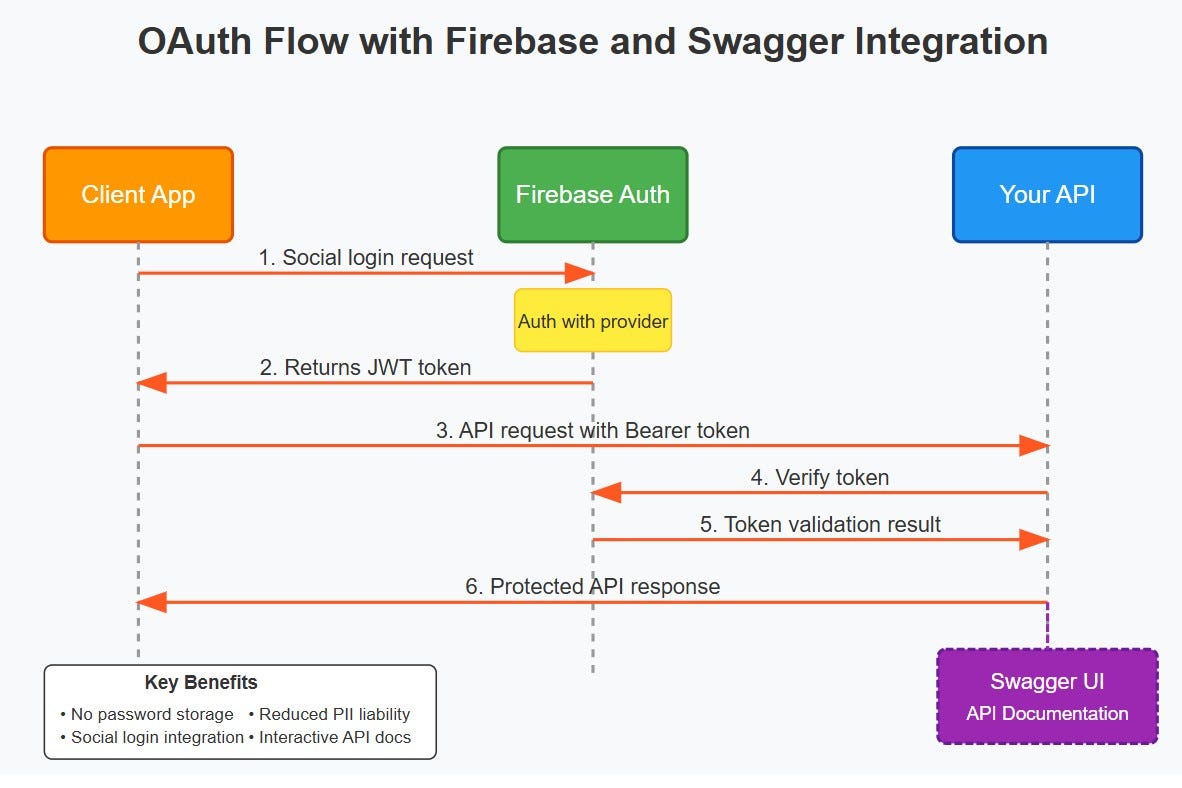 OAuth Flow with Firebase and Swagger Integration

Client App

Firebase Auth

Your API

1. Social login request

Auth with provider

2. Returns JWT token

3. API request with Bearer token

4. Verify token

5. Token validation result

6. Protected API response

Key Benefits

• No password storage • Reduced PII liability
• Social login integration • Interactive API docs

Swagger UI
API Documentation